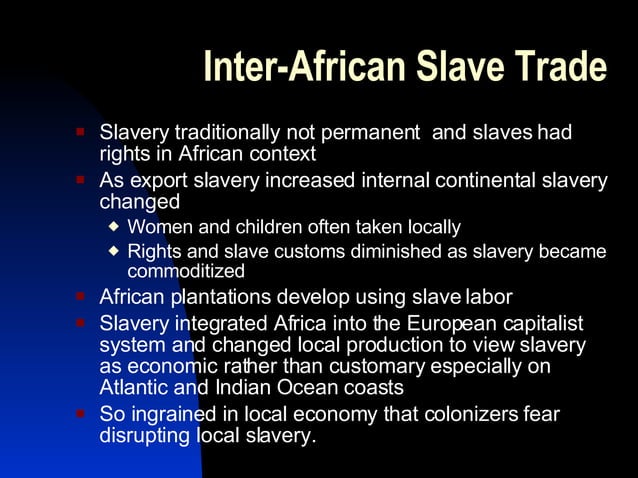 Inter-African Slave Trade

- Slavery traditionally not permanent and slaves had rights in African context
- As export slavery increased internal continental slavery changed
  - Women and children often taken locally
  - Rights and slave customs diminished as slavery became commoditized
- African plantations develop using slave labor
- Slavery integrated Africa into the European capitalist system and changed local production to view slavery as economic rather than customary especially on Atlantic and Indian Ocean coasts
- So ingrained in local economy that colonizers fear disrupting local slavery.